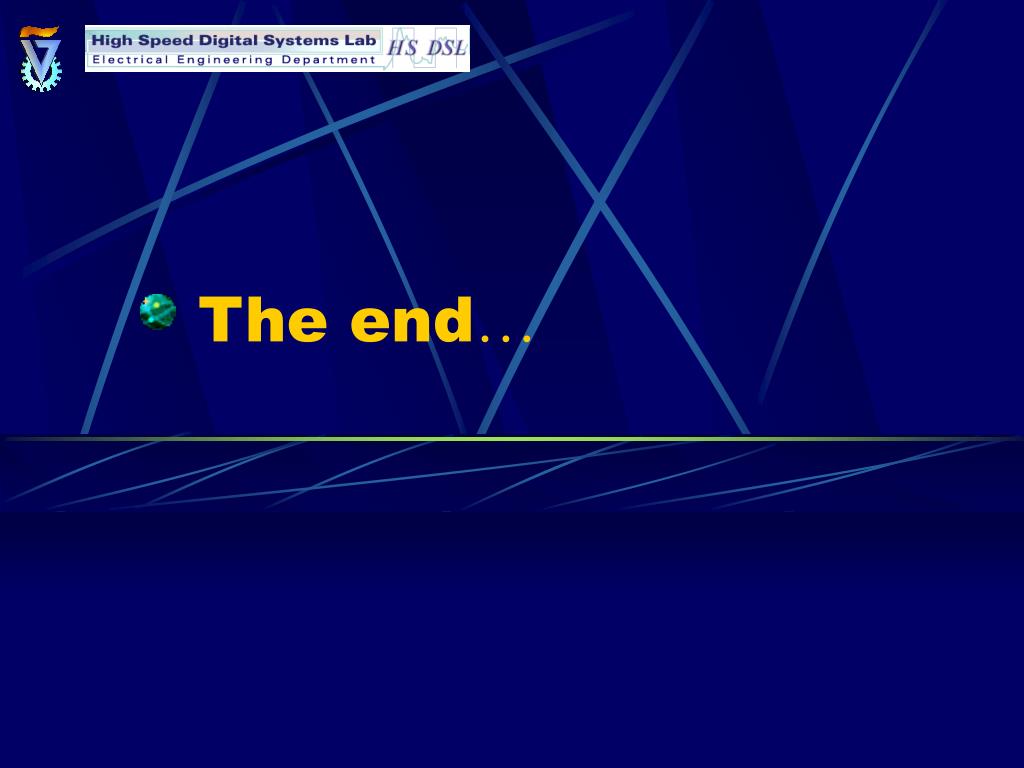 High Speed Digital Systems Lab
Electrical Engineering Department
HS DSL

The end…